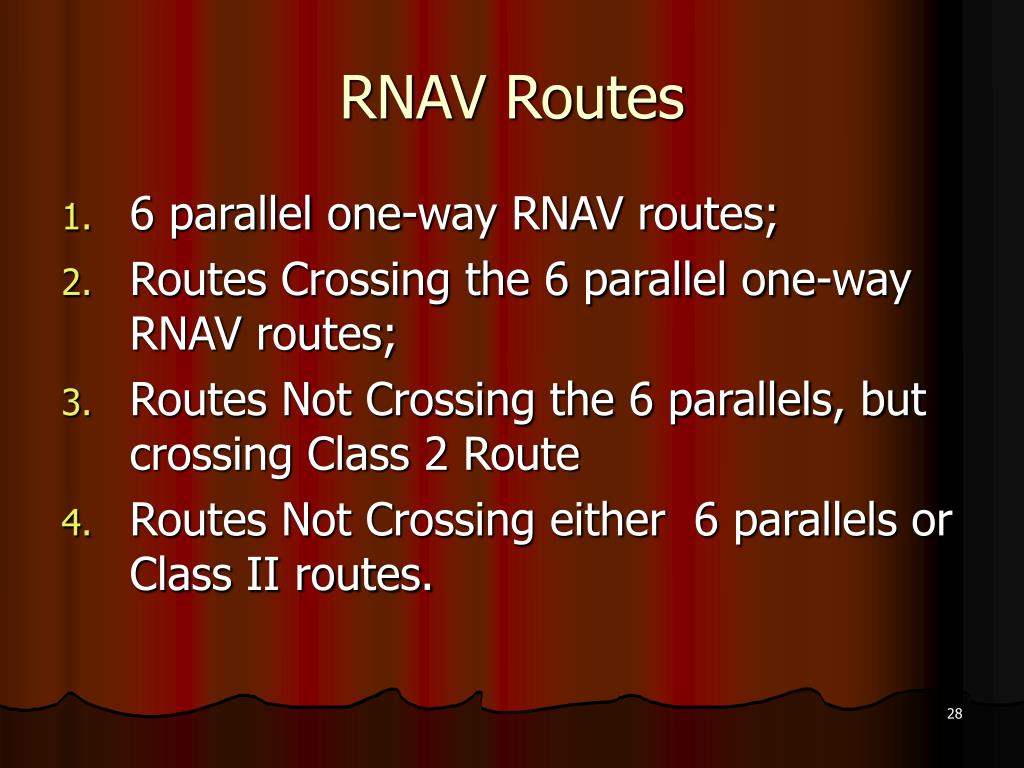 RNAV Routes

1. 6 parallel one-way RNAV routes;
2. Routes Crossing the 6 parallel one-way RNAV routes;
3. Routes Not Crossing the 6 parallels, but crossing Class 2 Route
4. Routes Not Crossing either 6 parallels or Class II routes.

28